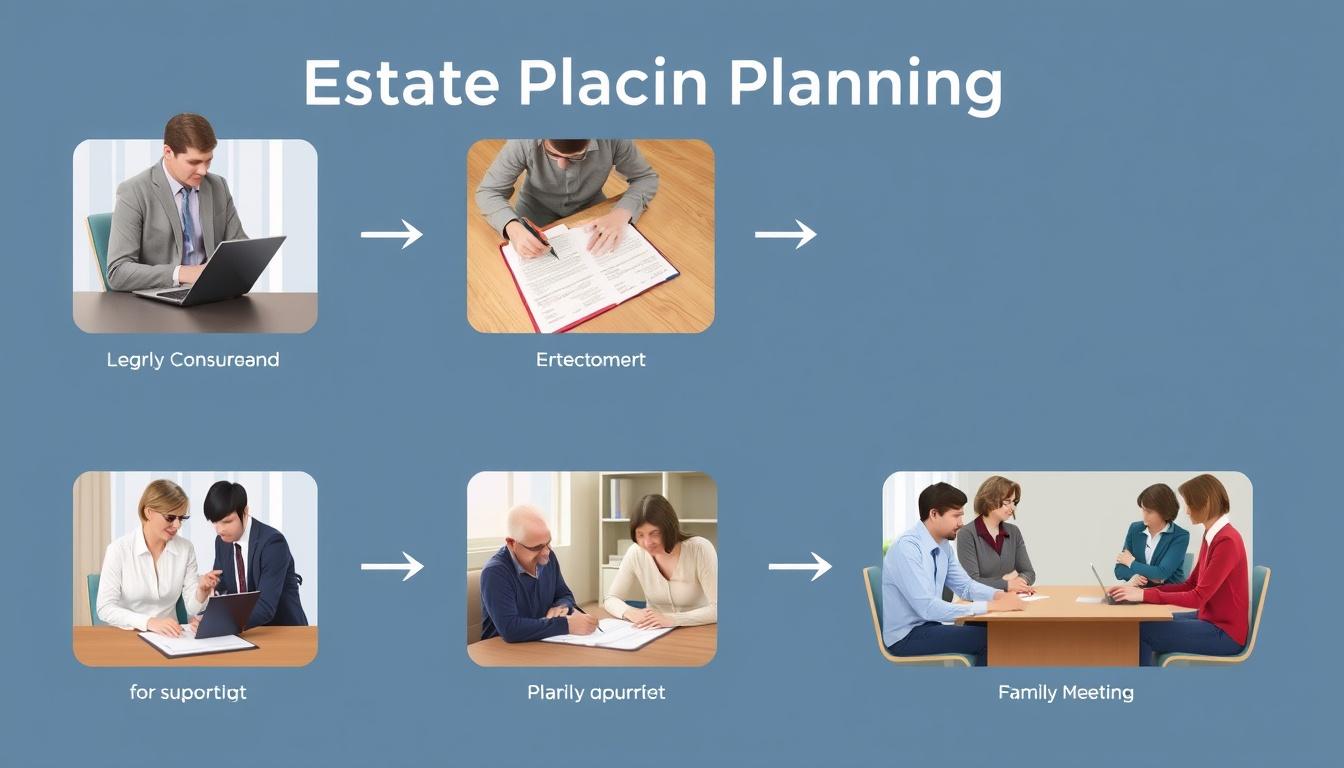 Estate Placin Planning

Legrly Consureand

Ertectomert

for suportigt

Plarily apurriet

Family Meeting